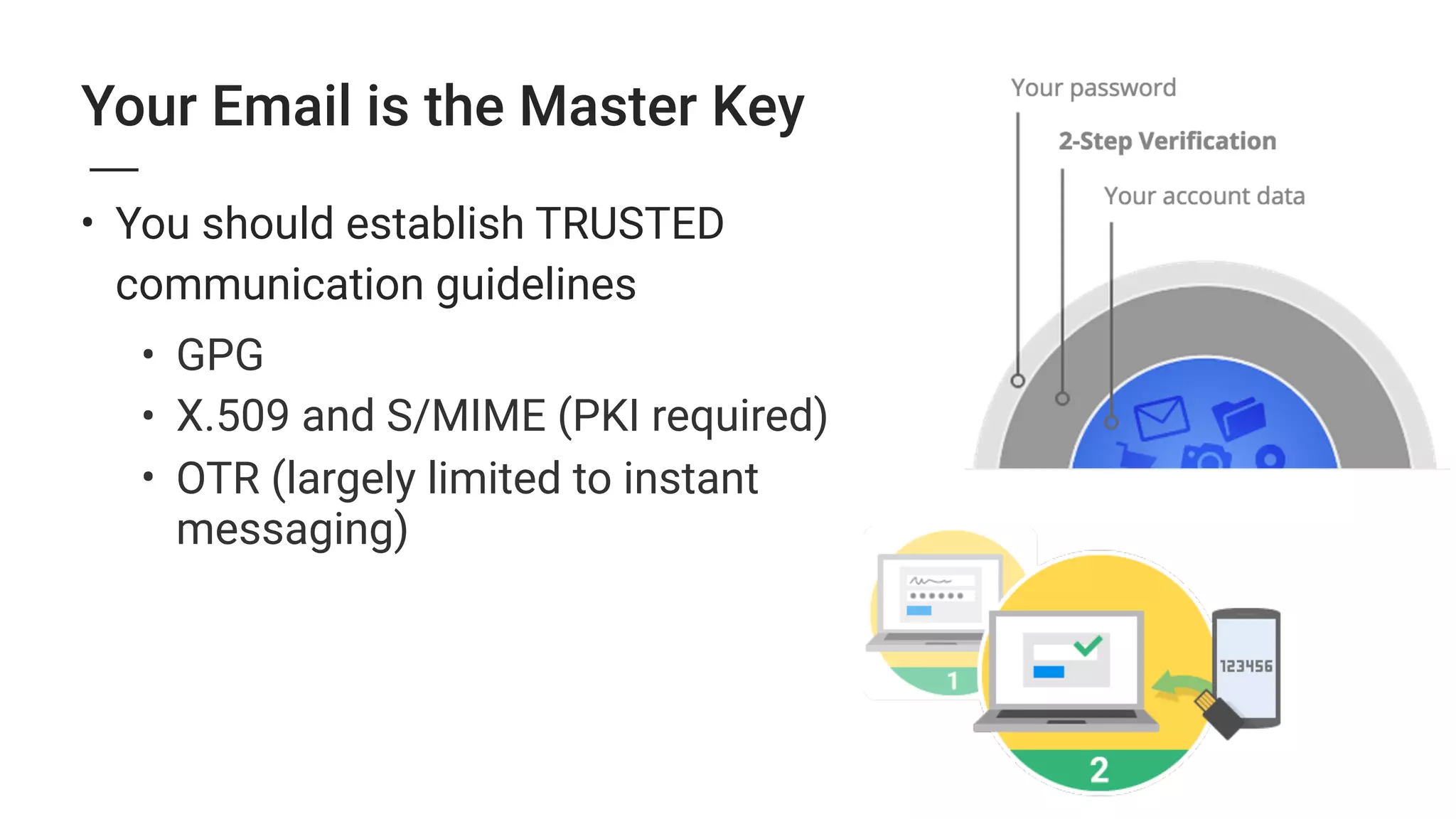 Your Email is the Master Key

• You should establish TRUSTED communication guidelines
  • GPG
  • X.509 and S/MIME (PKI required)
  • OTR (largely limited to instant messaging)

Your password

2-Step Verification

Your account data

1

123456

2